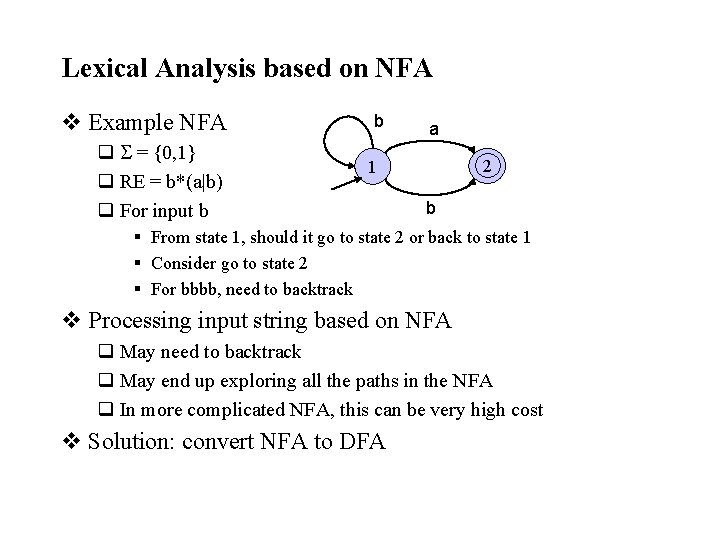 Lexical Analysis based on NFA

❖ Example NFA

❑ $\Sigma = \{0,1\}$

❑ RE = b*(a|b)

❑ For input b

▪ From state 1, should it go to state 2 or back to state 1

▪ Consider go to state 2

▪ For bbbb, need to backtrack

b

a

1

2

b

❖ Processing input string based on NFA

❑ May need to backtrack

❑ May end up exploring all the paths in the NFA

❑ In more complicated NFA, this can be very high cost

❖ Solution: convert NFA to DFA